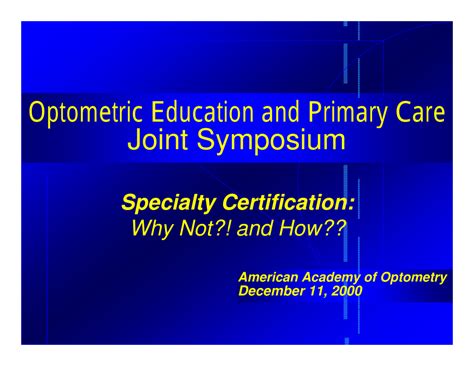 Optometric Education and Primary Care
Joint Symposium

Specialty Certification:
Why Not?! and How??

American Academy of Optometry
December 11, 2000